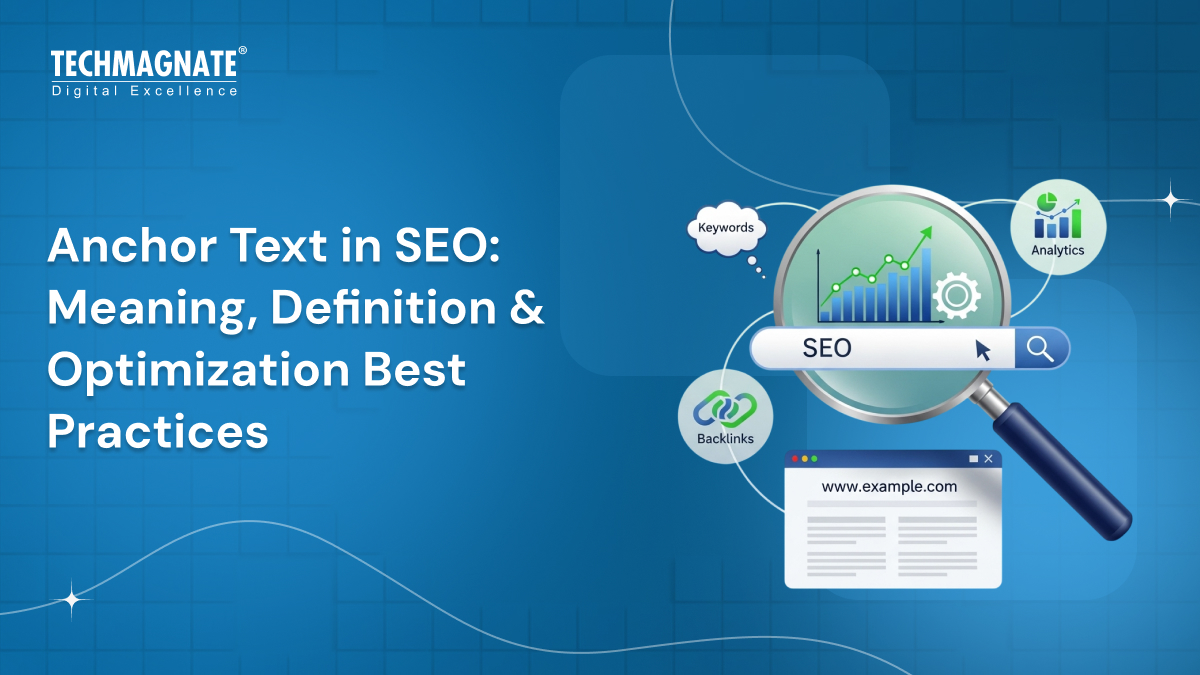 TECHMAGNATE®
Digital Excellence

Anchor Text in SEO: Meaning, Definition & Optimization Best Practices

Keywords

Analytics

SEO

Backlinks

www.example.com